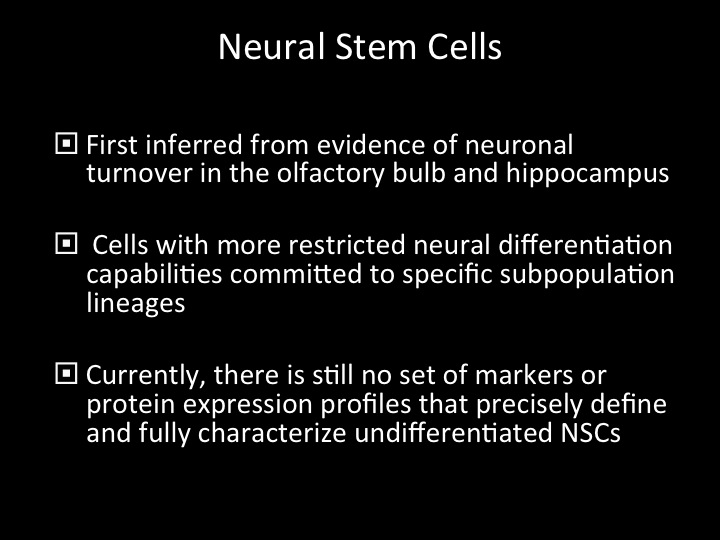 Neural Stem Cells

First inferred from evidence of neuronal turnover in the olfactory bulb and hippocampus

Cells with more restricted neural differentiation capabilities committed to specific subpopulation lineages

Currently, there is still no set of markers or protein expression profiles that precisely define and fully characterize undifferentiated NSCs